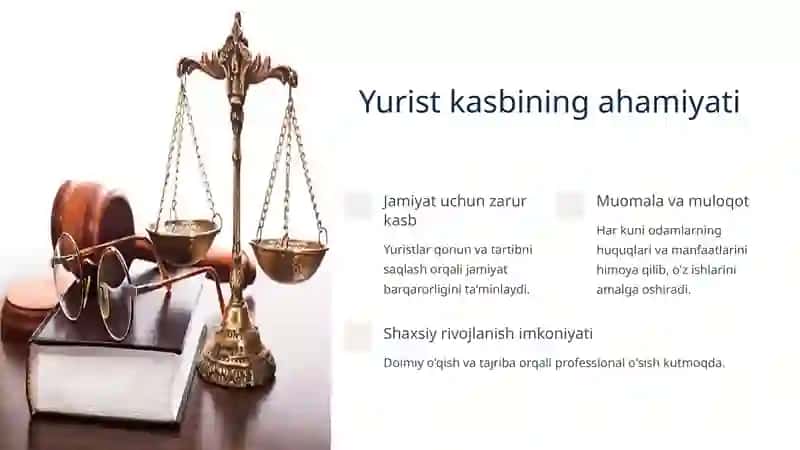 Yurist kasbining ahamiyati

Jamiyat uchun zarur kasb

Yuristlar qonun va tartibni saqlash orqali jamiyat barqarorligini ta'minlaydi.

Muomala va muloqot

Har kuni odamlarning huquqlari va manfaatlarini himoya qilib, o'z ishlarini amalga oshiradi.

Shaxsiy rivojlanish imkoniyati

Doimiy o'qish va tajriba orqali professional o'sish kutmoqda.